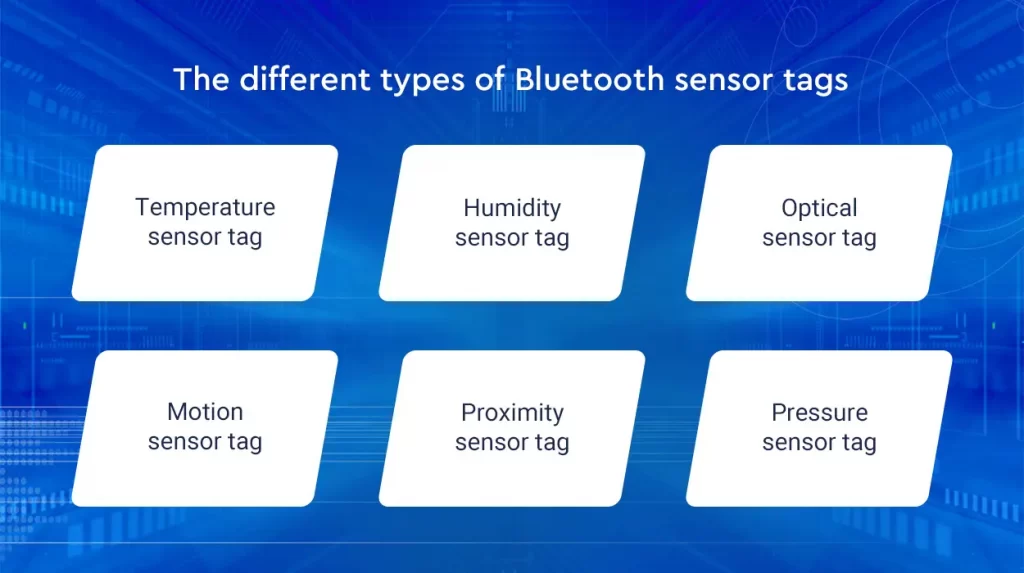 The different types of Bluetooth sensor tags

Temperature sensor tag

Humidity sensor tag

Optical sensor tag

Motion sensor tag

Proximity sensor tag

Pressure sensor tag